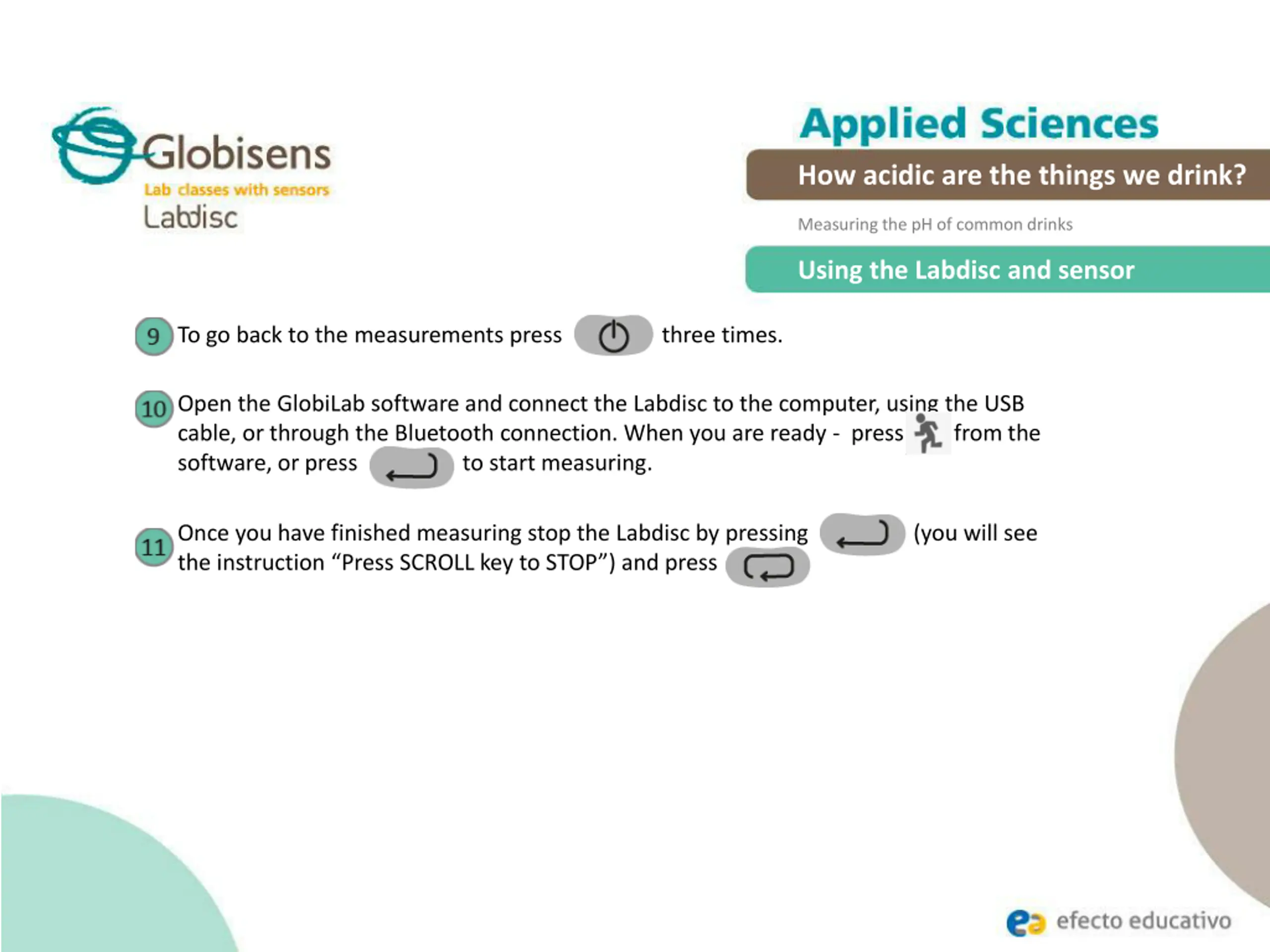 Globisens
Lab classes with sensors
Labdisc

Applied Sciences

How acidic are the things we drink?

Measuring the pH of common drinks

Using the Labdisc and sensor

9 To go back to the measurements press three times.

10 Open the GlobiLab software and connect the Labdisc to the computer, using the USB cable, or through the Bluetooth connection. When you are ready - press from the software, or press to start measuring.

11 Once you have finished measuring stop the Labdisc by pressing (you will see the instruction “Press SCROLL key to STOP”) and press

efecto educativo